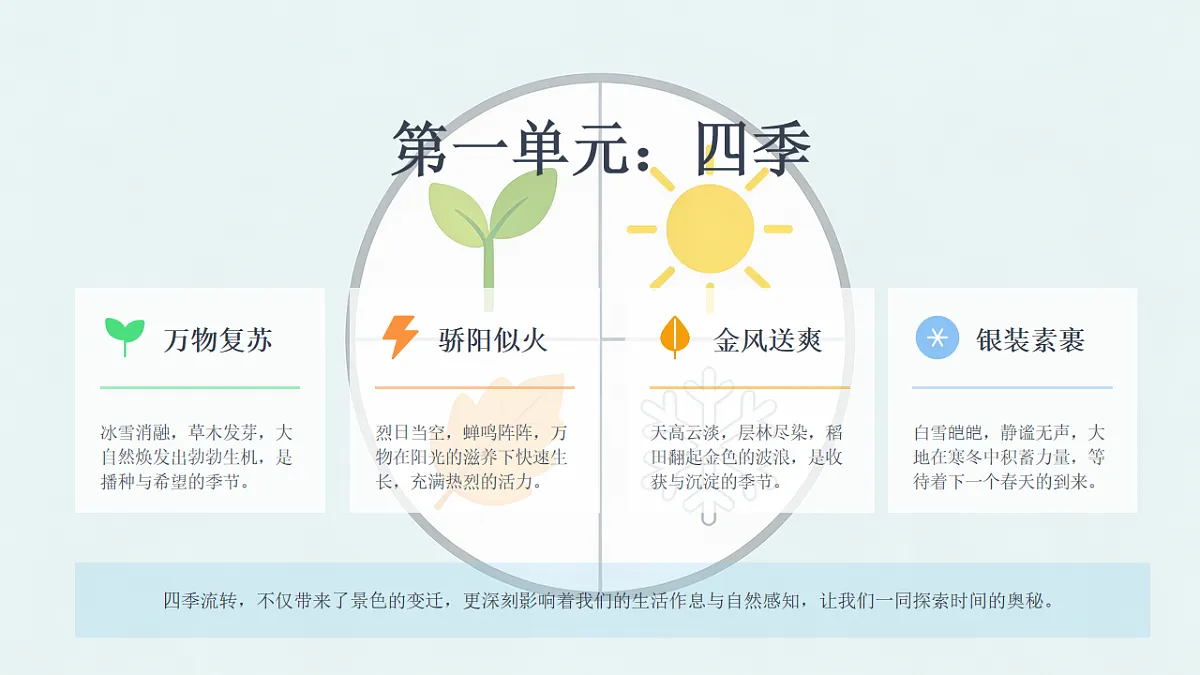 第一单元：四季

万物复苏

冰雪消融，草木发芽，大自然焕发出勃勃生机，是播种与希望的季节。

骄阳似火

烈日当空，蝉鸣阵阵，万物在阳光的滋养下快速生长，充满热烈的活力。

金风送爽

天高云淡，层林尽染，稻田翻起金色的波浪，是收获与沉淀的季节。

银装素裹

白雪皑皑，静谧无声，大地在寒冬中积蓄力量，等待着下一个春天的到来。

四季流转，不仅带来了景色的变迁，更深刻影响着我们的生活作息与自然感知，让我们一同探索时间的奥秘。